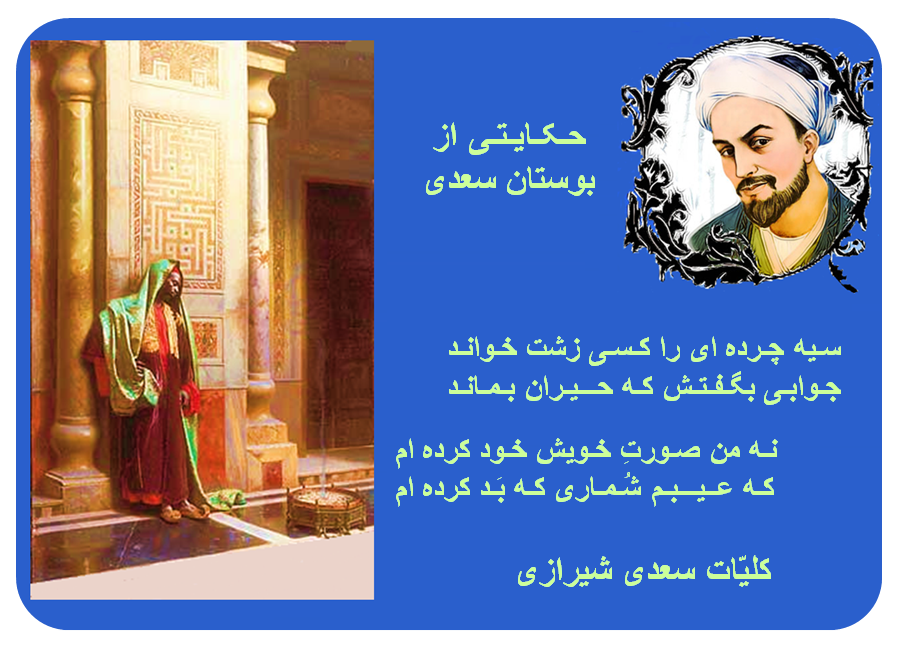 حکایتی از
بوستان سعدی

سیه چرده ای را کسی زشت خواند
جوابی بگفتش که حیران بماند

نه من صورتِ خویش خود کرده ام
که عیبم شُماری که بَد کرده ام

کلیّات سعدی شیرازی